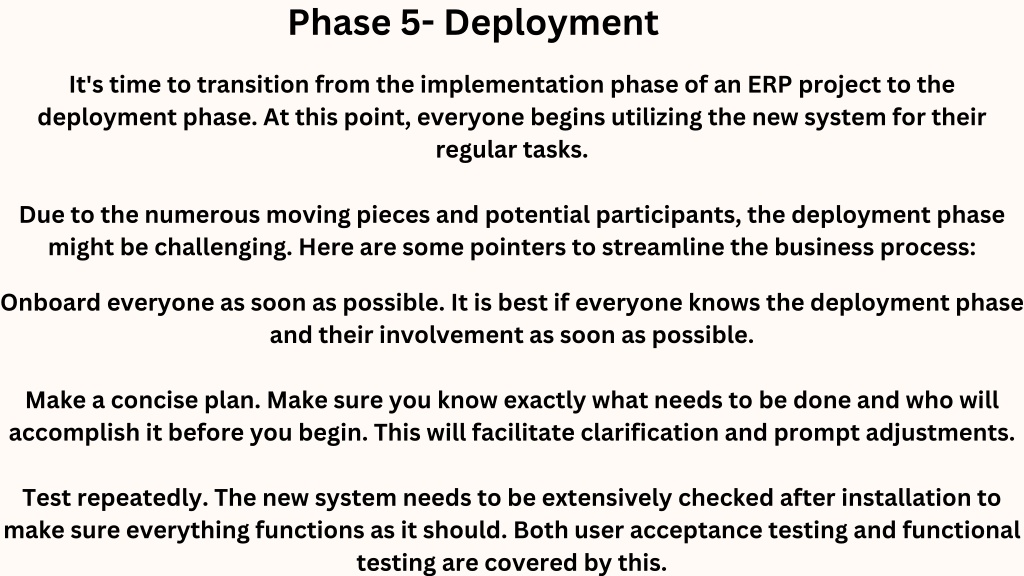 Phase 5- Deployment

It's time to transition from the implementation phase of an ERP project to the deployment phase. At this point, everyone begins utilizing the new system for their regular tasks.

Due to the numerous moving pieces and potential participants, the deployment phase might be challenging. Here are some pointers to streamline the business process:

Onboard everyone as soon as possible. It is best if everyone knows the deployment phase and their involvement as soon as possible.

Make a concise plan. Make sure you know exactly what needs to be done and who will accomplish it before you begin. This will facilitate clarification and prompt adjustments.

Test repeatedly. The new system needs to be extensively checked after installation to make sure everything functions as it should. Both user acceptance testing and functional testing are covered by this.